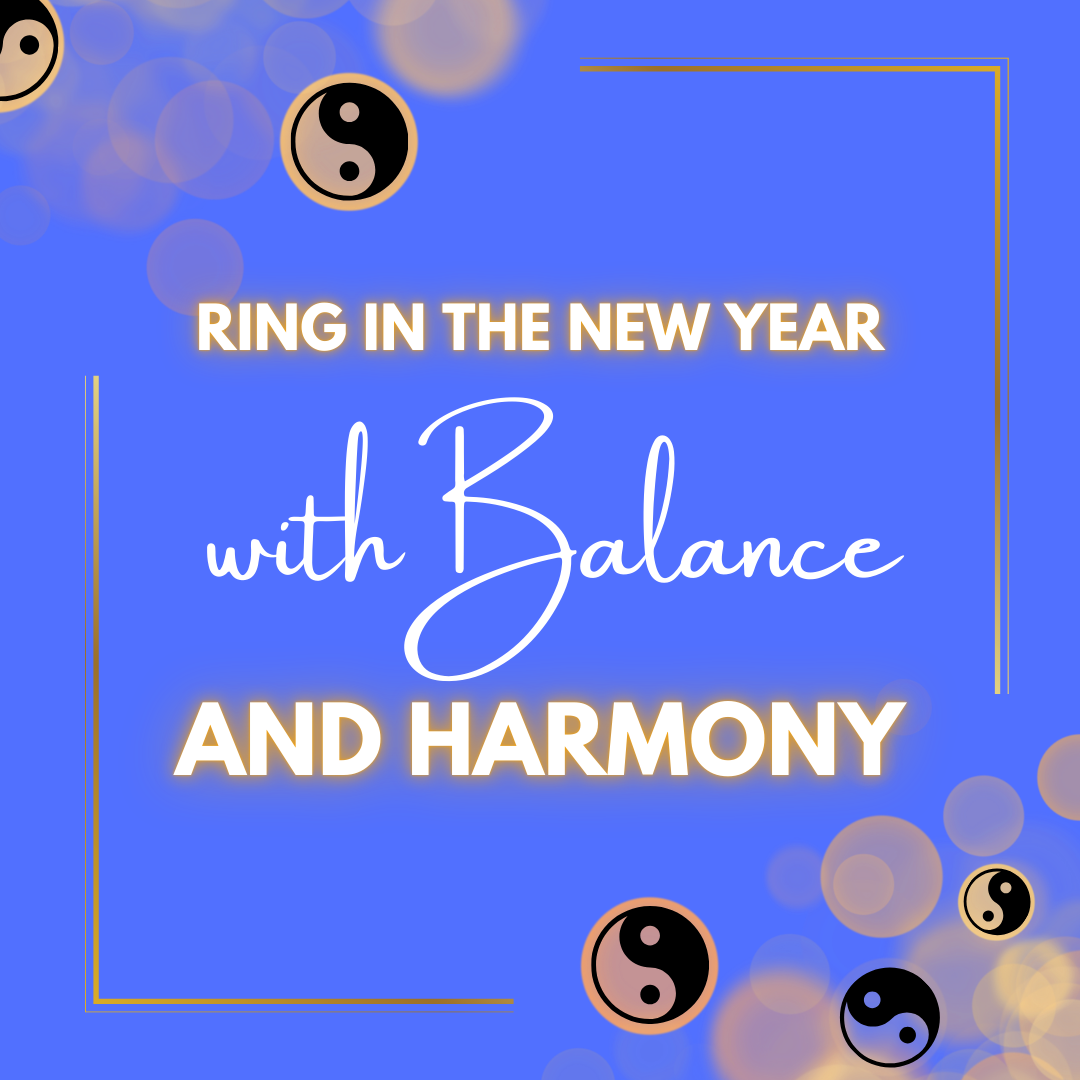 RING IN THE NEW YEAR

with Balance

AND HARMONY